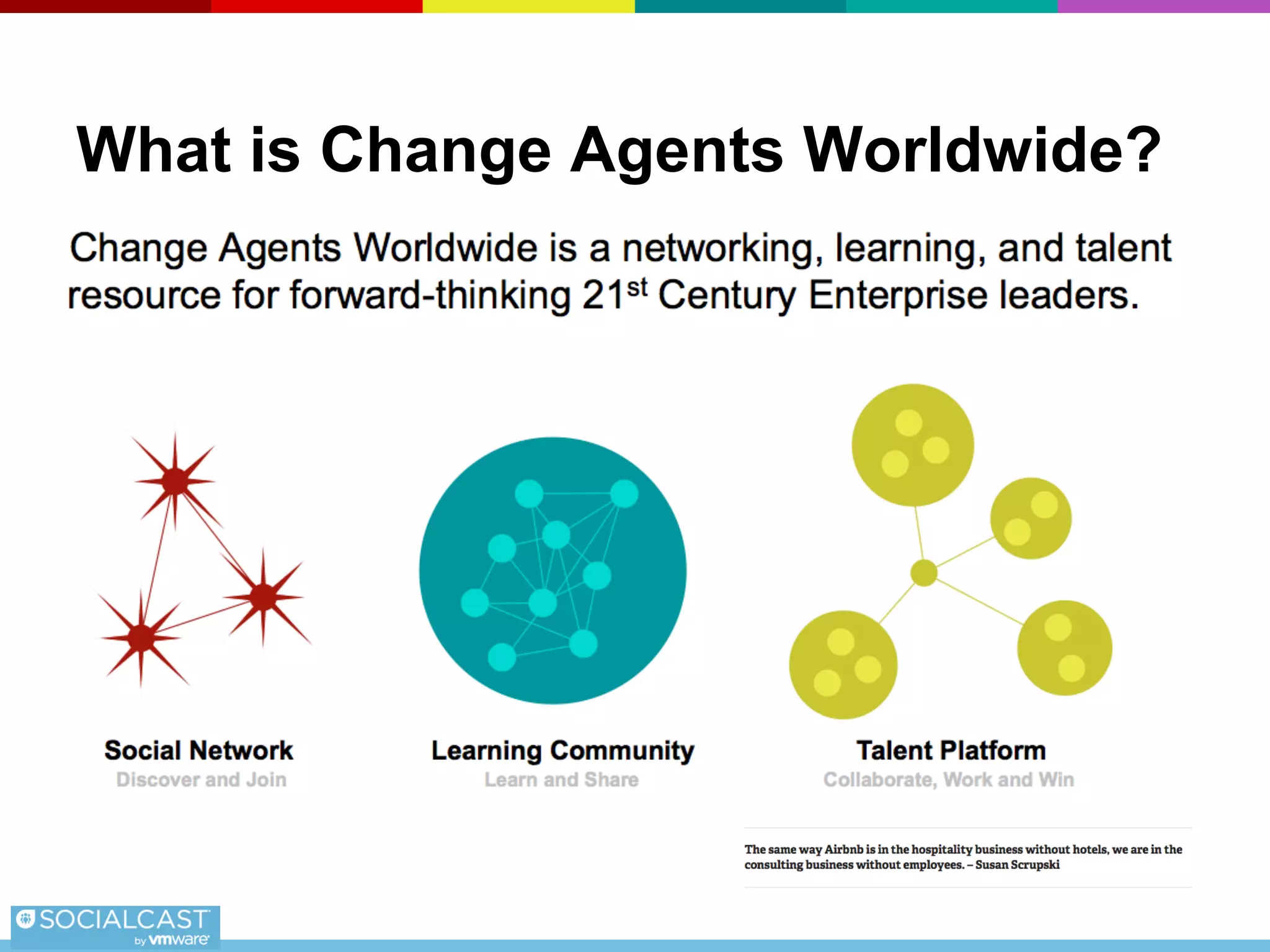 What is Change Agents Worldwide?

Change Agents Worldwide is a networking, learning, and talent resource for forward-thinking 21$^{st}$ Century Enterprise leaders.

Social Network
Discover and Join

Learning Community
Learn and Share

Talent Platform
Collaborate, Work and Win

The same way Airbnb is in the hospitality business without hotels, we are in the consulting business without employees. – Susan Scrupski

SOCIALCAST
by vmware